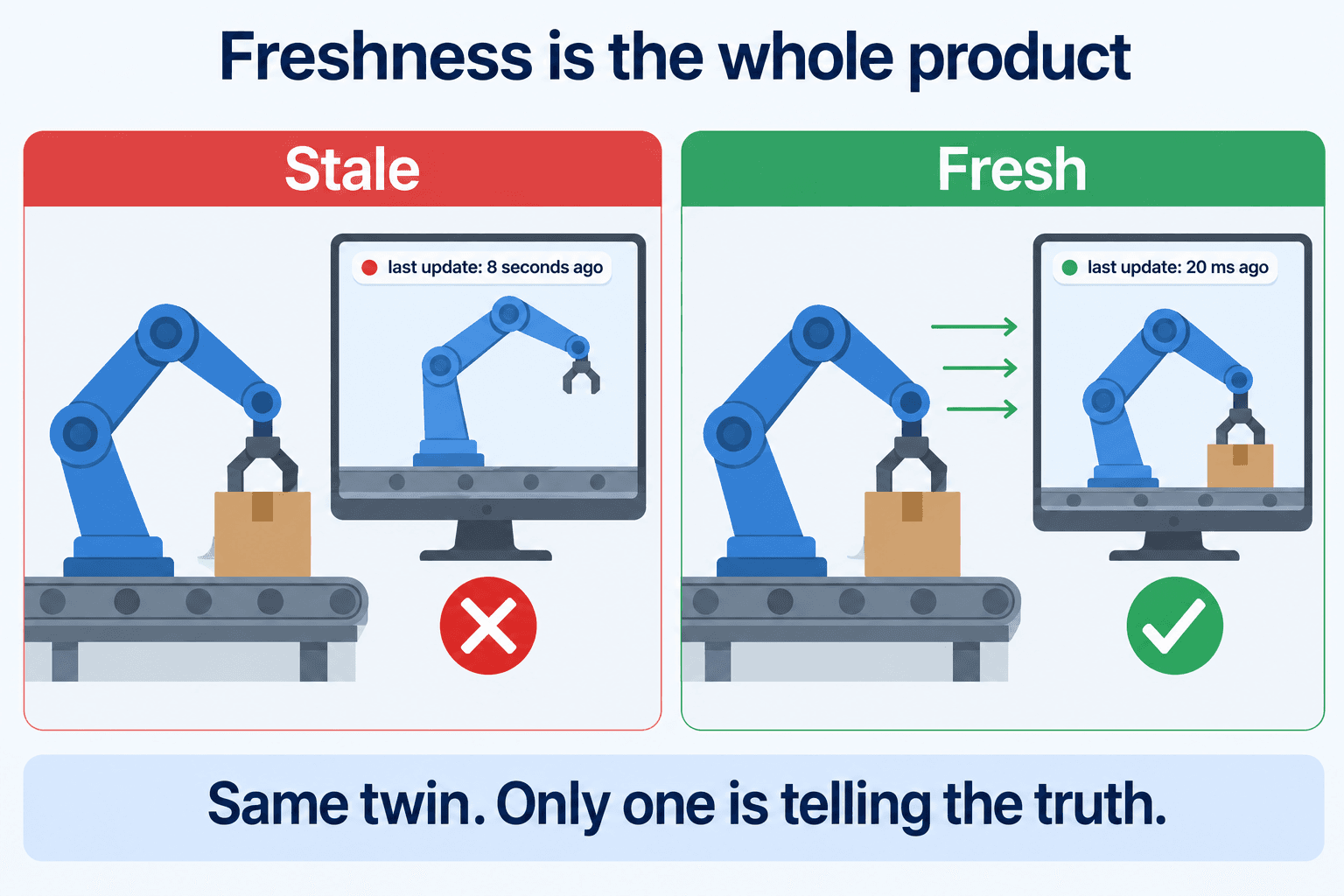 Freshness is the whole product

Stale

last update: 8 seconds ago

Fresh

last update: 20 ms ago

Same twin. Only one is telling the truth.